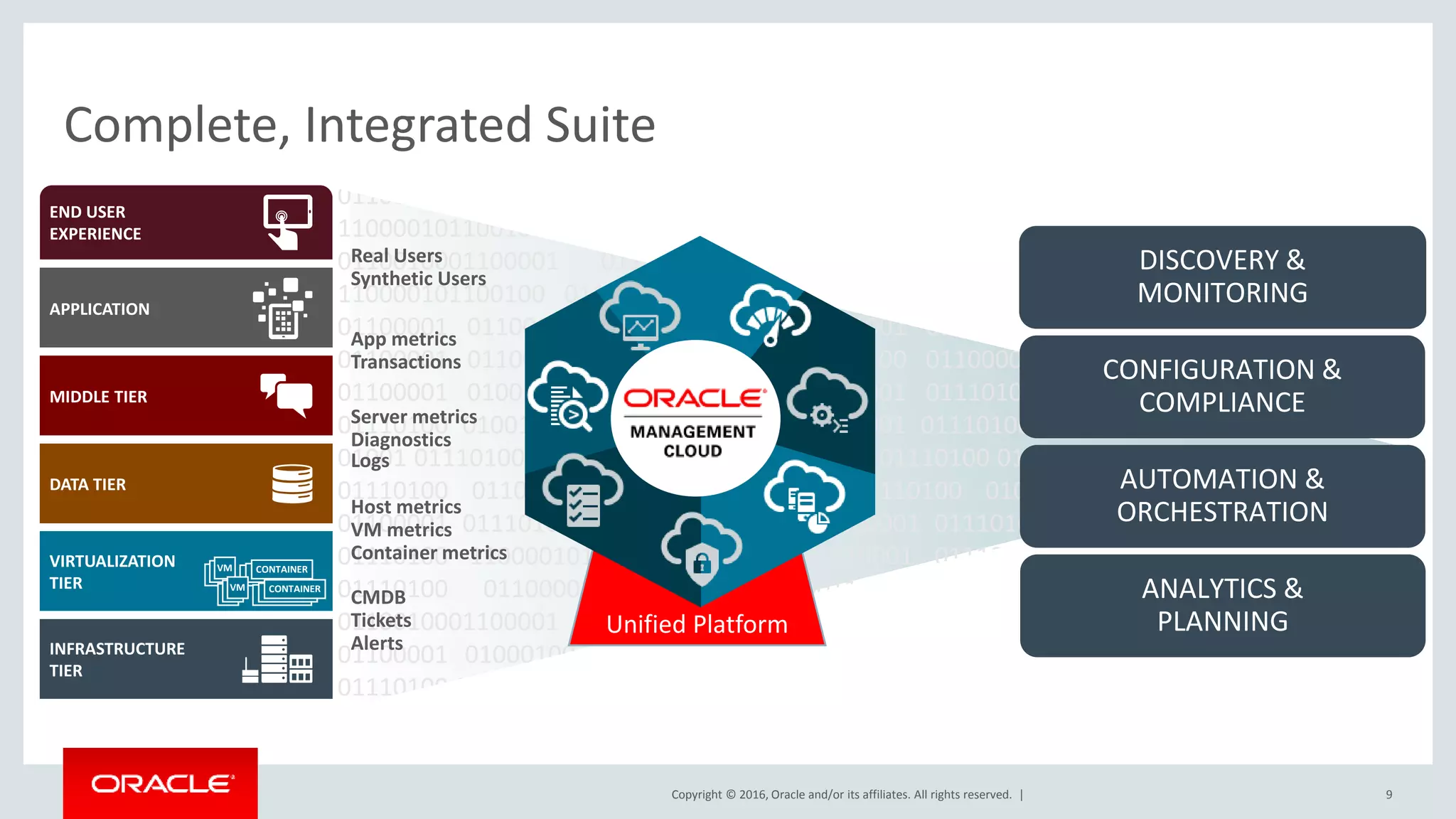 Complete, Integrated Suite

END USER EXPERIENCE

APPLICATION

MIDDLE TIER

DATA TIER

VIRTUALIZATION TIER

VM
CONTAINER
VM
CONTAINER

INFRASTRUCTURE TIER

Real Users
Synthetic Users

App metrics
Transactions

Server metrics
Diagnostics
Logs

Host metrics
VM metrics
Container metrics

CMDB
Tickets
Alerts

ORACLE
MANAGEMENT CLOUD

Unified Platform

DISCOVERY & MONITORING

CONFIGURATION & COMPLIANCE

AUTOMATION & ORCHESTRATION

ANALYTICS & PLANNING

ORACLE

Copyright © 2016, Oracle and/or its affiliates. All rights reserved. |

9